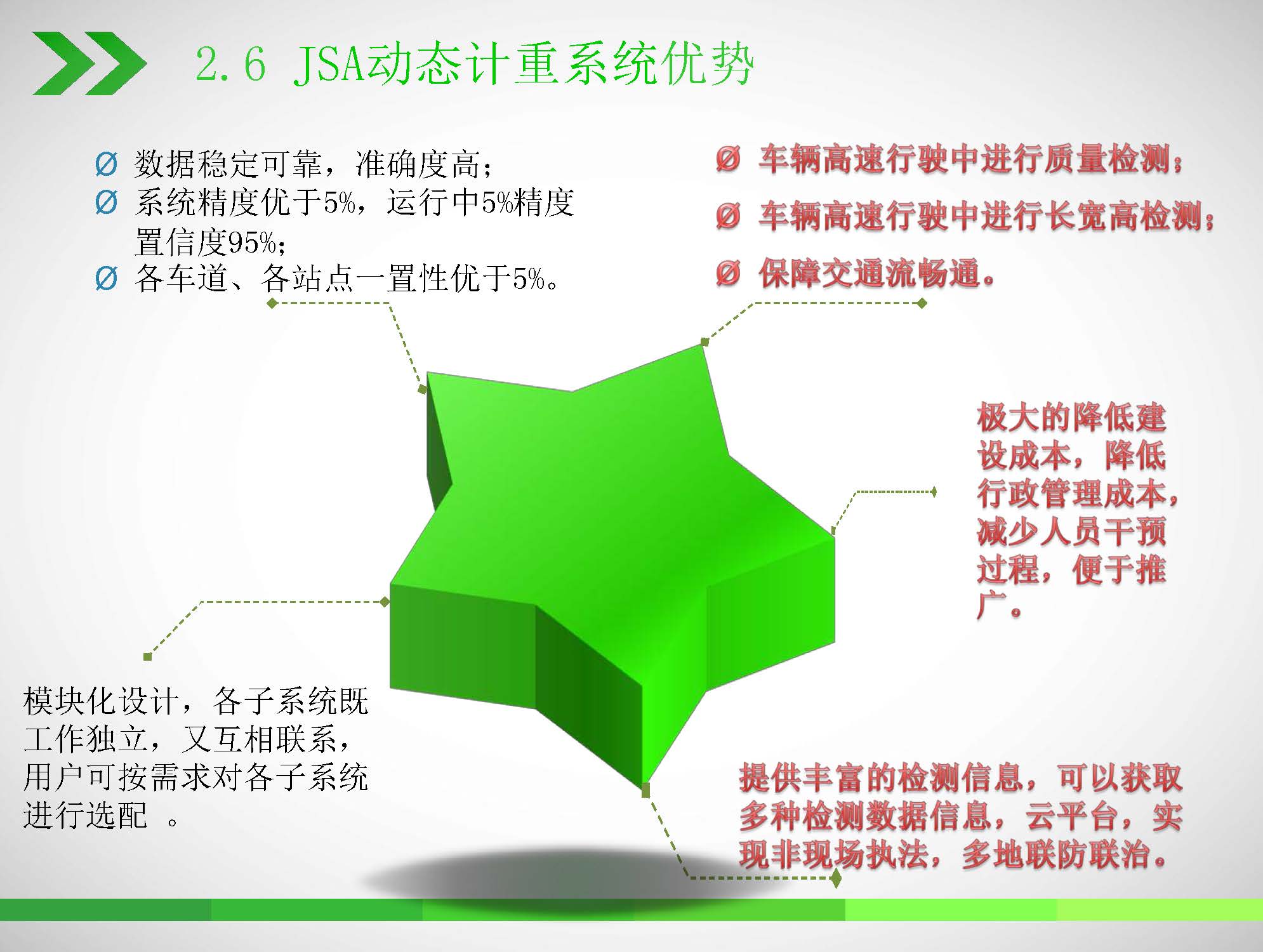 2.6 JSA动态计重系统优势

Ø 数据稳定可靠，准确度高；
Ø 系统精度优于5%，运行中5%精度置信度95%；
Ø 各车道、各站点一置性优于5%。

Ø 车辆高速行驶中进行质量检测；
Ø 车辆高速行驶中进行长宽高检测；
Ø 保障交通流畅通。

极大的降低建设成本，降低行政管理成本，减少人员干预过程，便于推广。

模块化设计，各子系统既工作独立，又互相联系，用户可按需求对各子系统进行选配 。

提供丰富的检测信息，可以获取多种检测数据信息，云平台，实现非现场执法，多地联防联治。